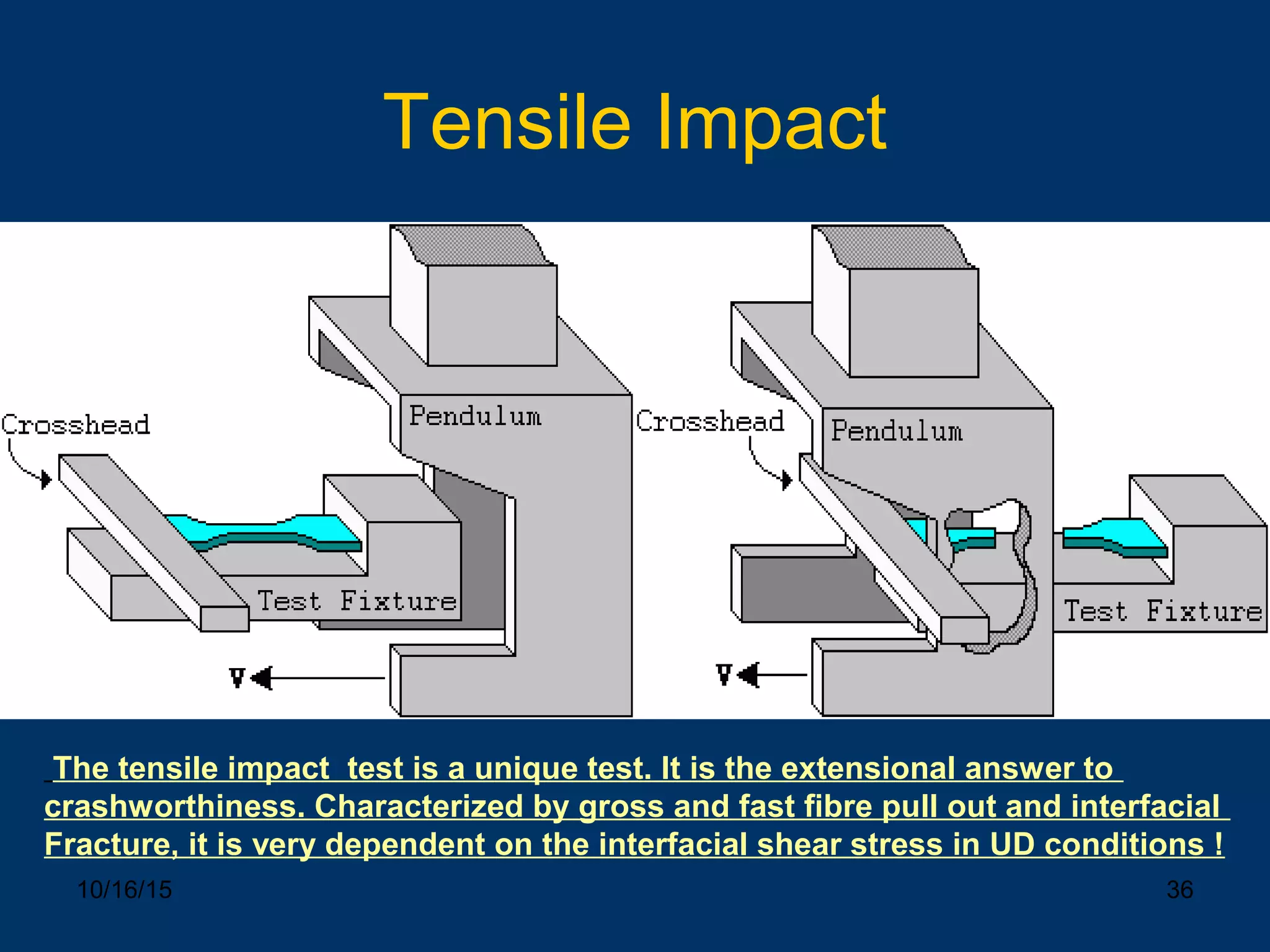 Tensile Impact

Crosshead

Pendulum

Test Fixture

V

Crosshead

Pendulum

Test Fixture

V

The tensile impact test is a unique test. It is the extensional answer to crashworthiness. Characterized by gross and fast fibre pull out and interfacial Fracture, it is very dependent on the interfacial shear stress in UD conditions !

10/16/15

36